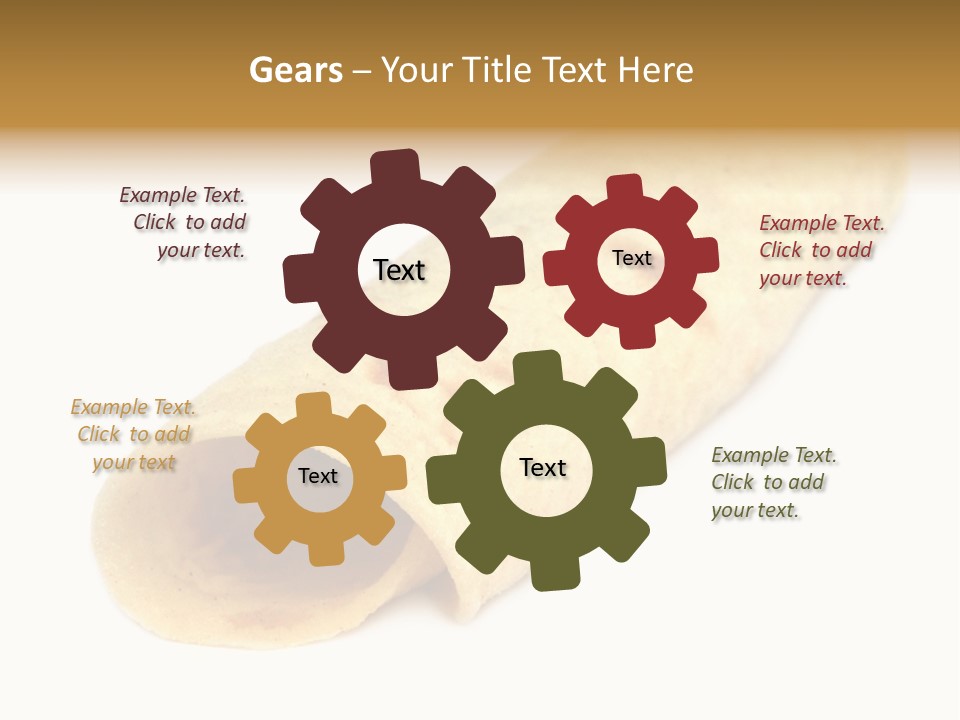 Gears – Your Title Text Here

Example Text. Click to add your text.

Text

Text

Example Text. Click to add your text.

Example Text. Click to add your text

Text

Text

Example Text. Click to add your text.